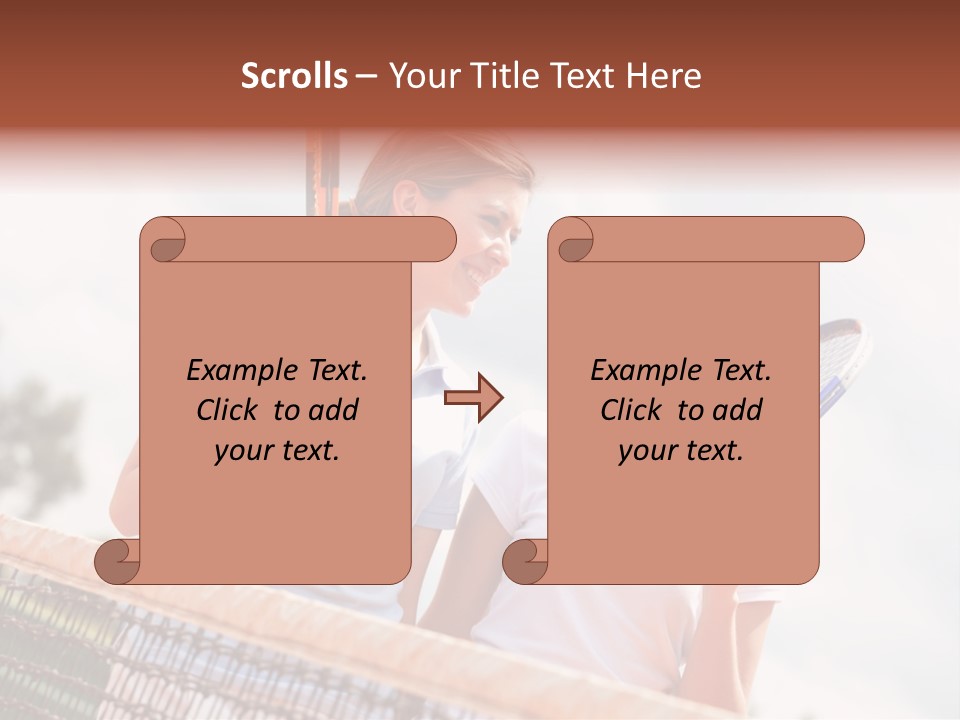 Scrolls – Your Title Text Here

Example Text. Click to add your text.

Example Text. Click to add your text.